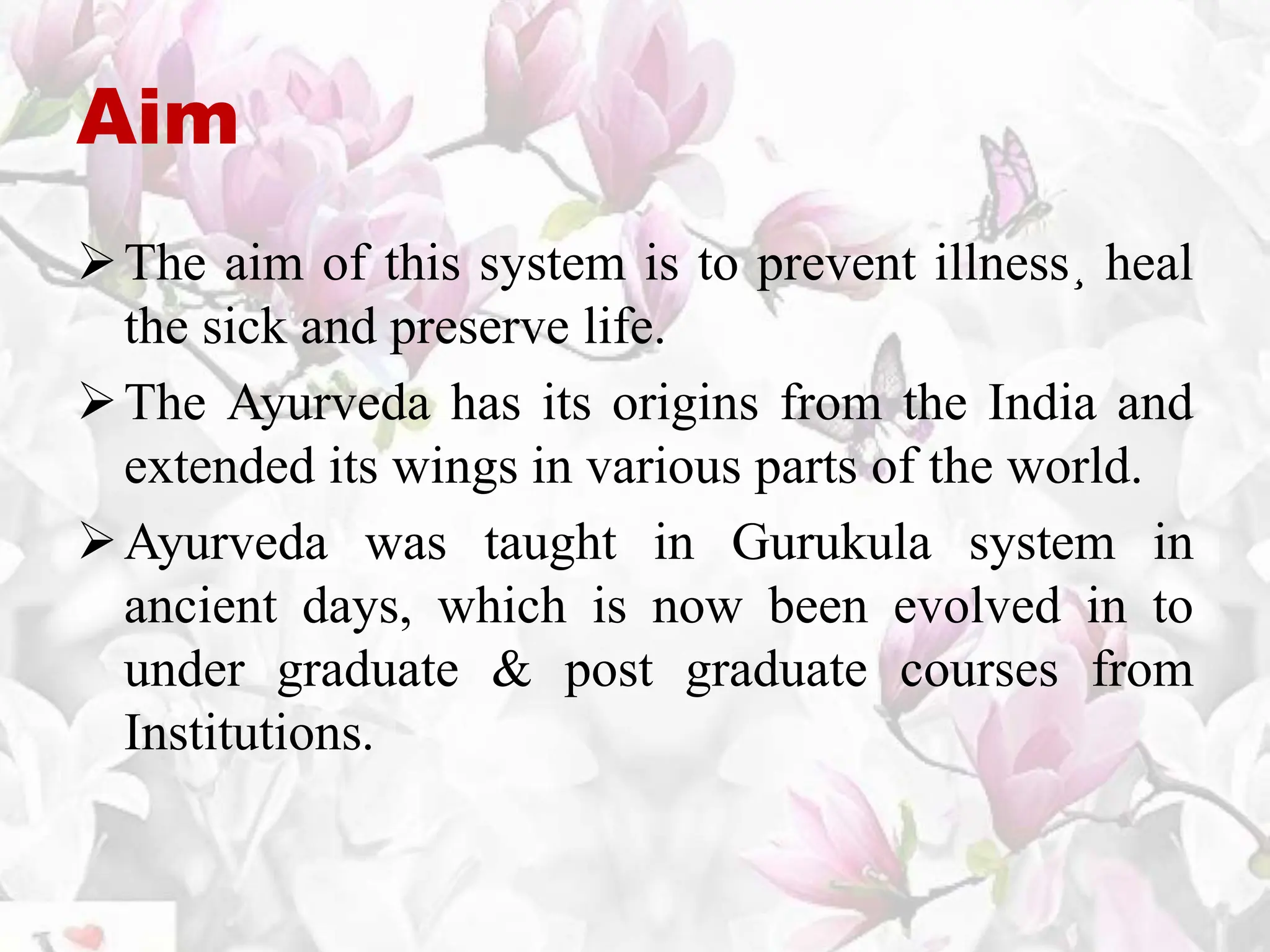 Aim

➢ The aim of this system is to prevent illness, heal the sick and preserve life.

➢ The Ayurveda has its origins from the India and extended its wings in various parts of the world.

➢ Ayurveda was taught in Gurukula system in ancient days, which is now been evolved in to under graduate & post graduate courses from Institutions.